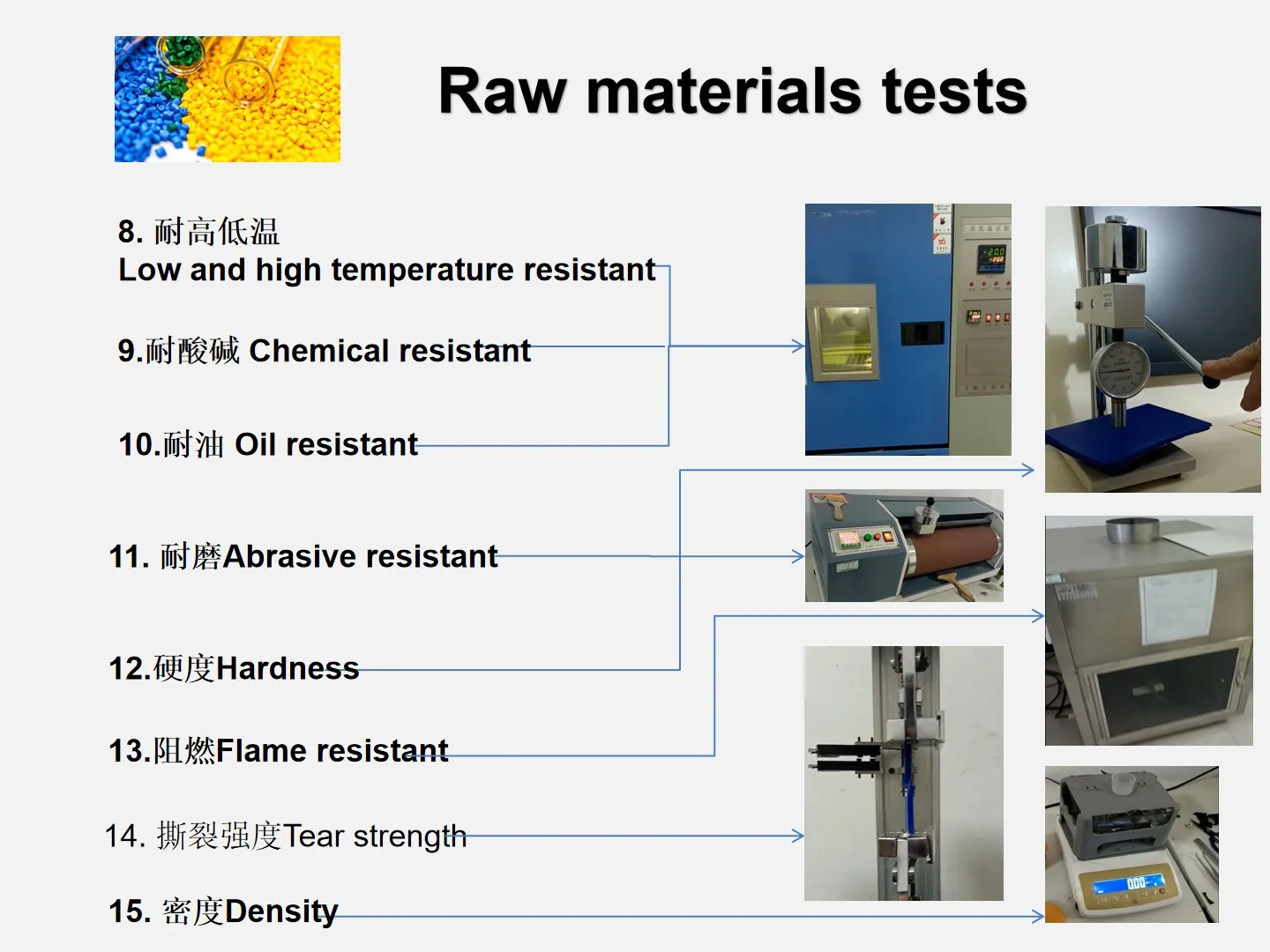 Raw materials tests

8. 耐高低温
Low and high temperature resistant

9.耐酸碱 Chemical resistant

10.耐油 Oil resistant

11. 耐磨Abrasive resistant

12.硬度Hardness

13.阻燃Flame resistant

14. 撕裂强度Tear strength

15. 密度Density